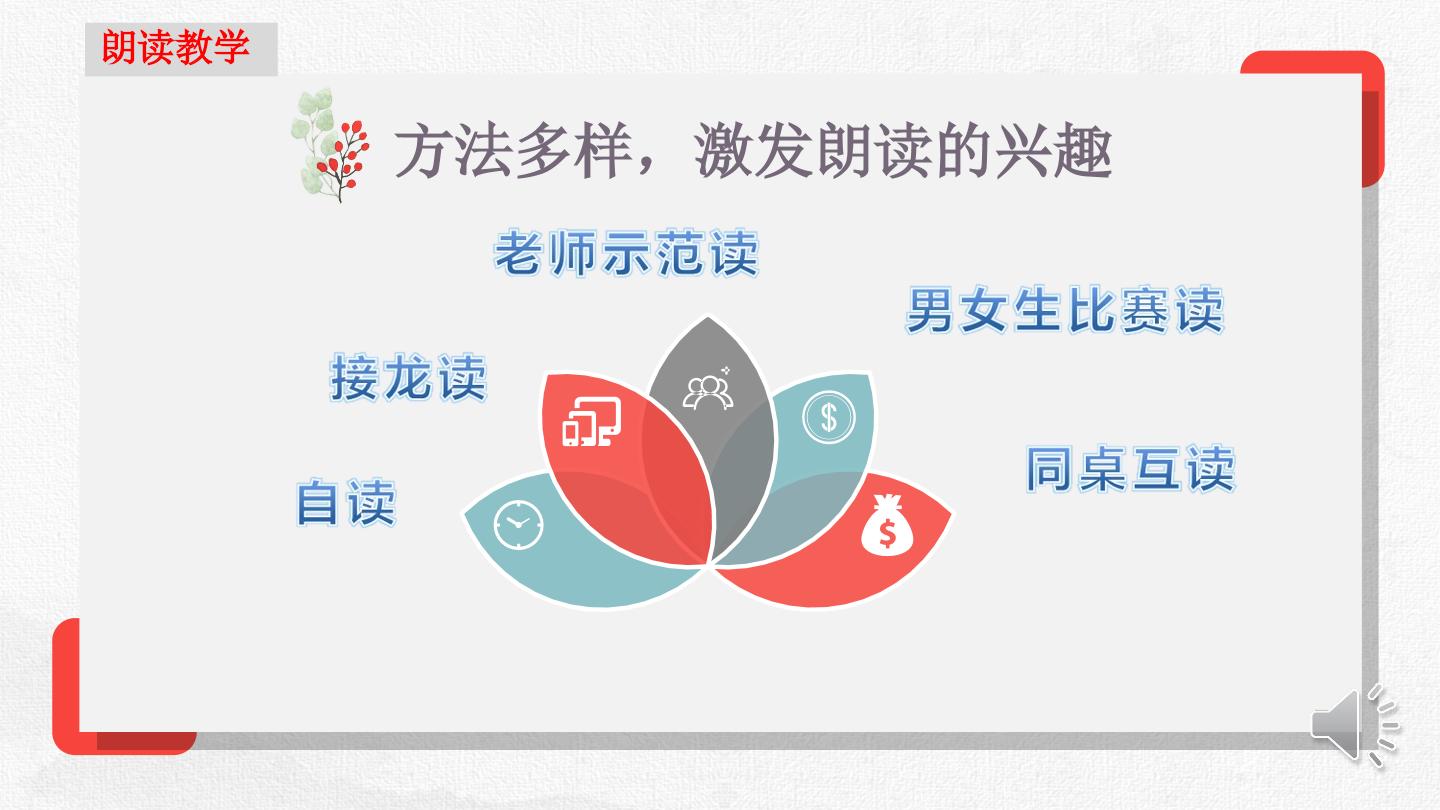 朗读教学

方法多样，激发朗读的兴趣

老师示范读

男女生比赛读

接龙读

同桌互读

自读